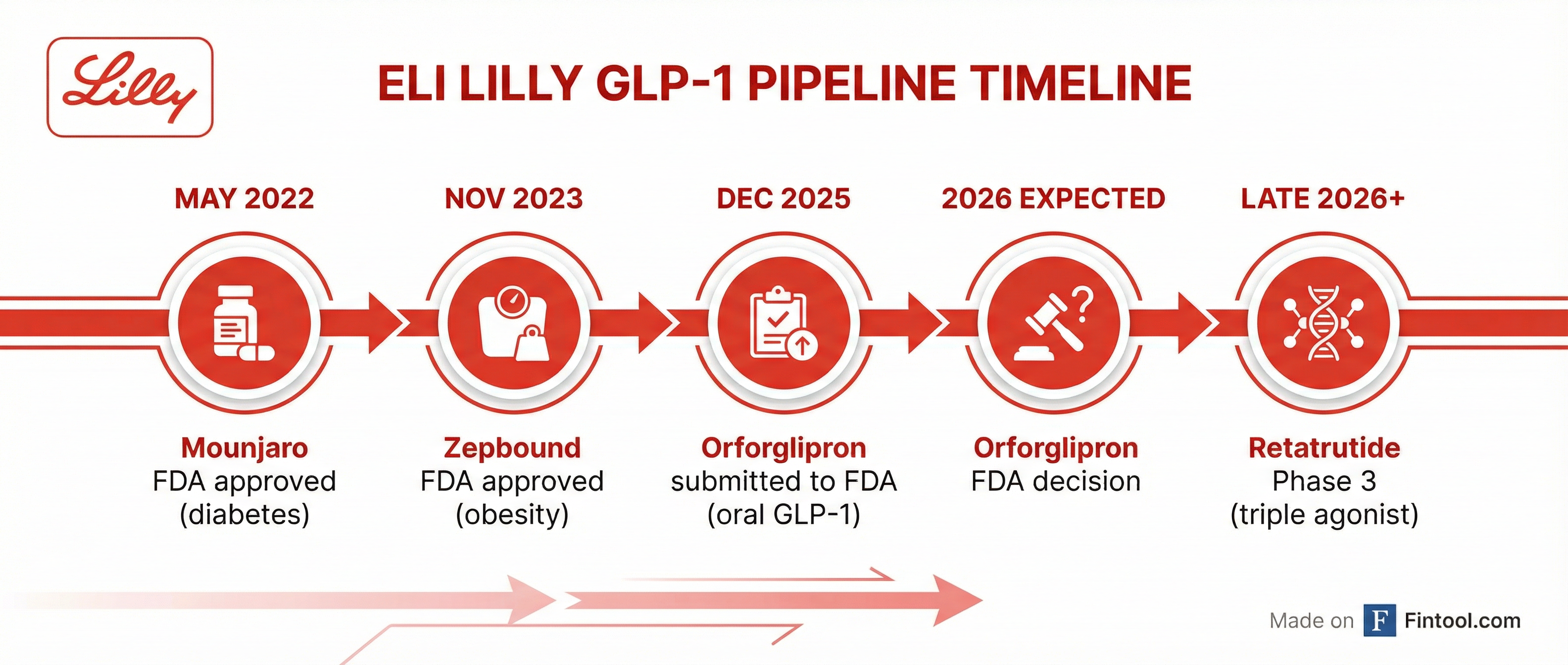 Lilly

ELI LILLY GLP-1 PIPELINE TIMELINE

MAY 2022

Mounjaro
FDA approved
(diabetes)

NOV 2023

Zepbound
FDA approved
(obesity)

DEC 2025

Orforglipron
submitted to FDA
(oral GLP-1)

2026 EXPECTED

Orforglipron
FDA decision

LATE 2026+

Retatrutide
Phase 3
(triple agonist)

Made on F Fintool.com